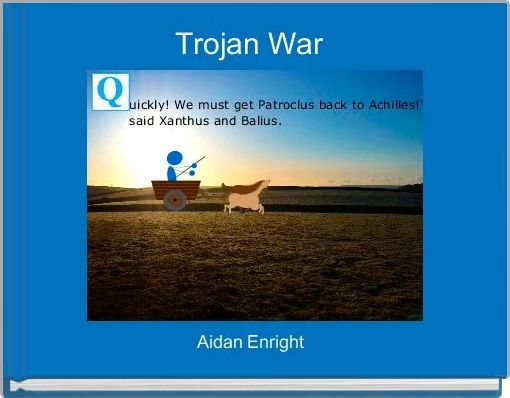 Trojan War

Quickly! We must get Patroclus back to Achilles!" said Xanthus and Balius.

Aidan Enright